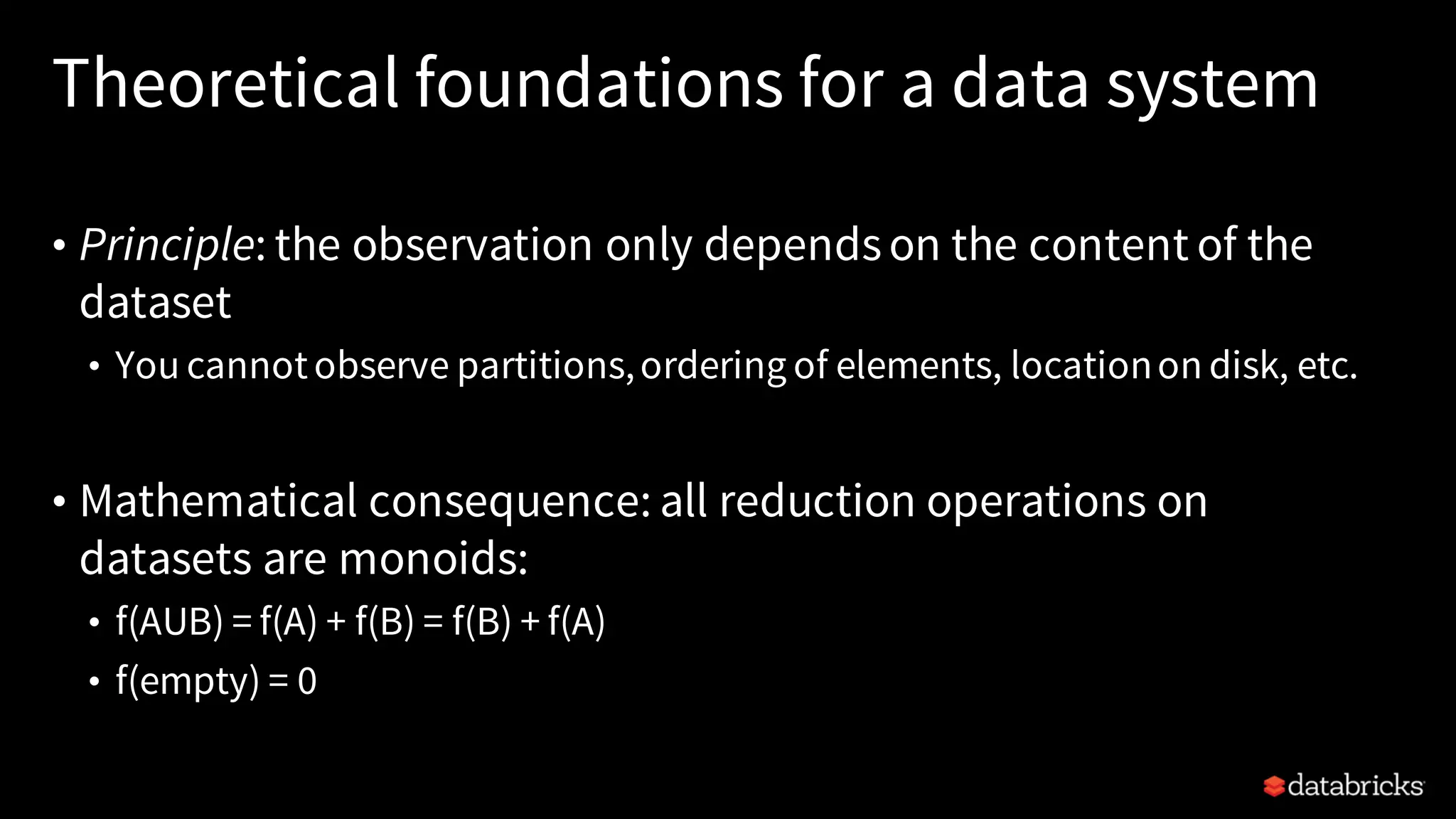 Theoretical foundations for a data system

• Principle: the observation only depends on the content of the dataset

• You cannot observe partitions, ordering of elements, location on disk, etc.

• Mathematical consequence: all reduction operations on datasets are monoids:

• f(AUB) = f(A) + f(B) = f(B) + f(A)

• f(empty) = 0

databricks